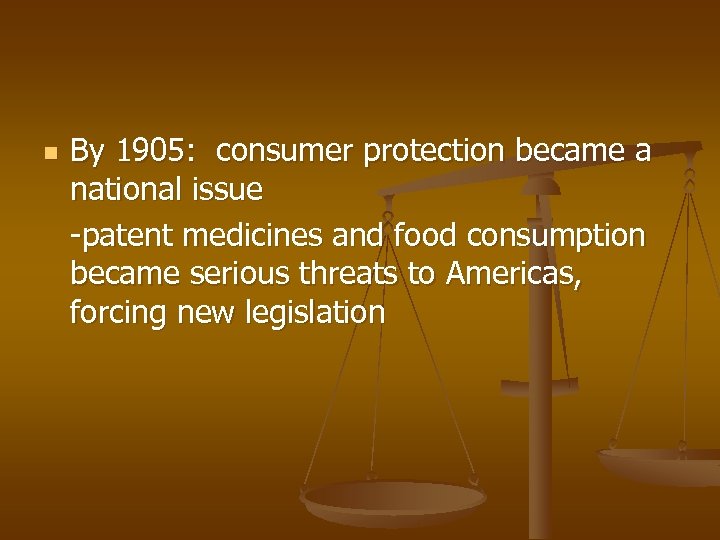 By 1905: consumer protection became a national issue

-patent medicines and food consumption became serious threats to Americas, forcing new legislation